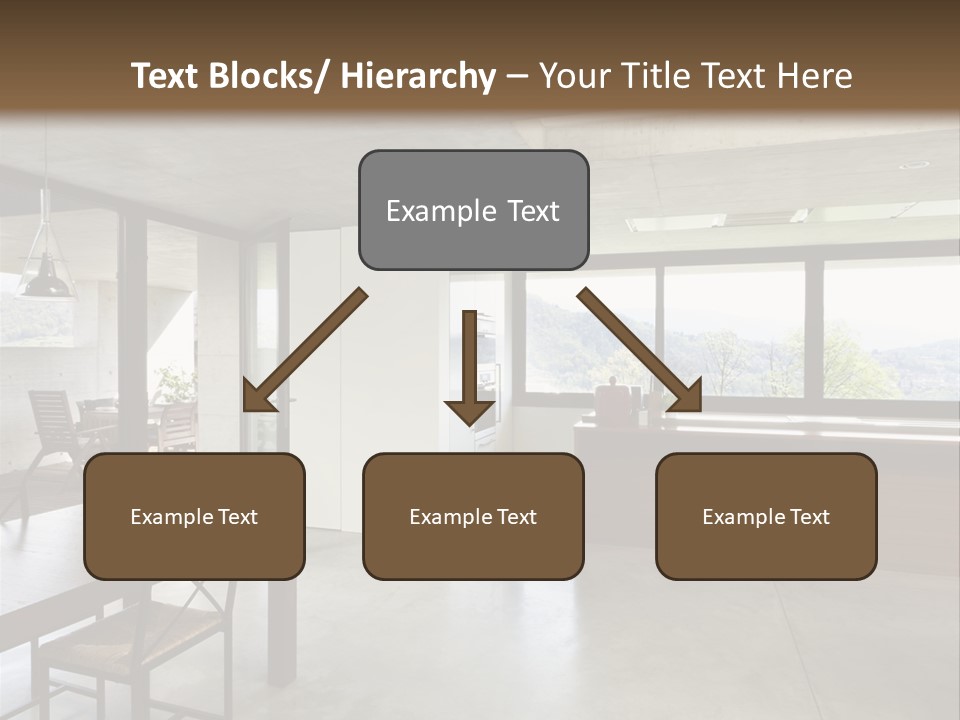 Text Blocks/ Hierarchy – Your Title Text Here

Example Text

Example Text

Example Text

Example Text